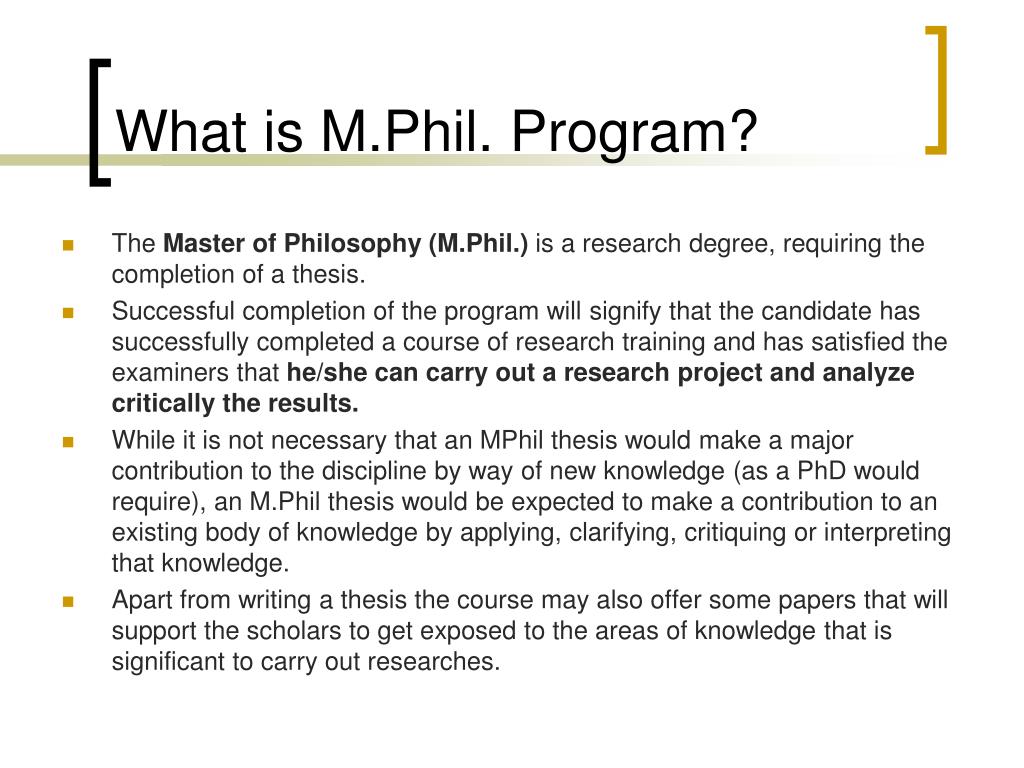 What is M.Phil. Program?

The Master of Philosophy (M.Phil.) is a research degree, requiring the completion of a thesis.

Successful completion of the program will signify that the candidate has successfully completed a course of research training and has satisfied the examiners that he/she can carry out a research project and analyze critically the results.

While it is not necessary that an MPhil thesis would make a major contribution to the discipline by way of new knowledge (as a PhD would require), an M.Phil thesis would be expected to make a contribution to an existing body of knowledge by applying, clarifying, critiquing or interpreting that knowledge.

Apart from writing a thesis the course may also offer some papers that will support the scholars to get exposed to the areas of knowledge that is significant to carry out researches.